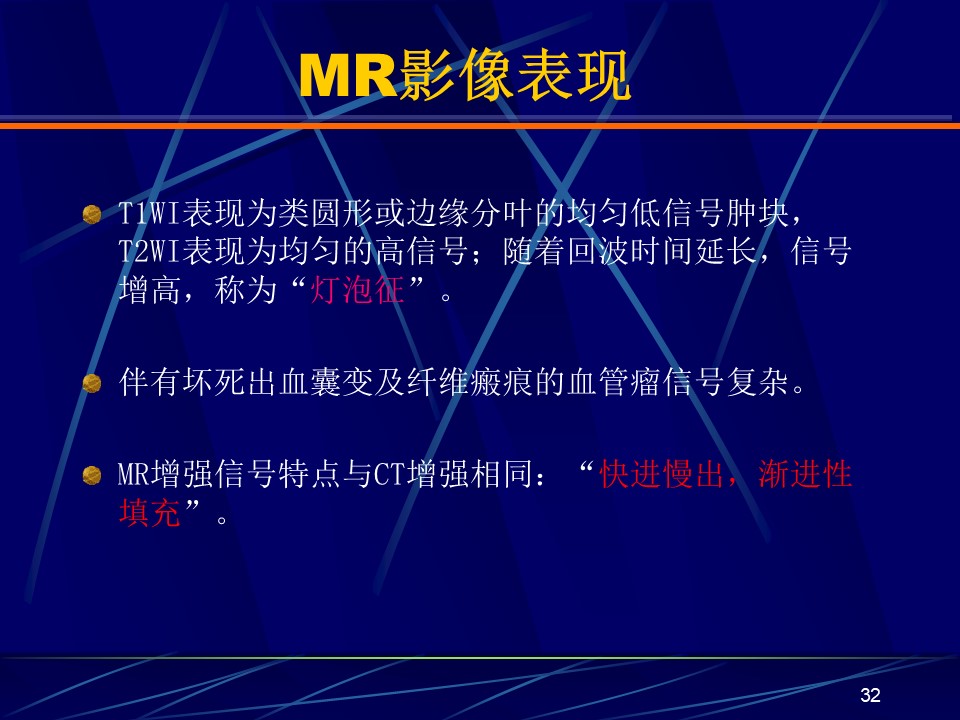 MR影像表现

T1WI表现为类圆形或边缘分叶的均匀低信号肿块，T2WI表现为均匀的高信号；随着回波时间延长，信号增高，称为“灯泡征”。

伴有坏死出血囊变及纤维瘢痕的血管瘤信号复杂。

MR增强信号特点与CT增强相同：“快进慢出，渐进性填充”。

32